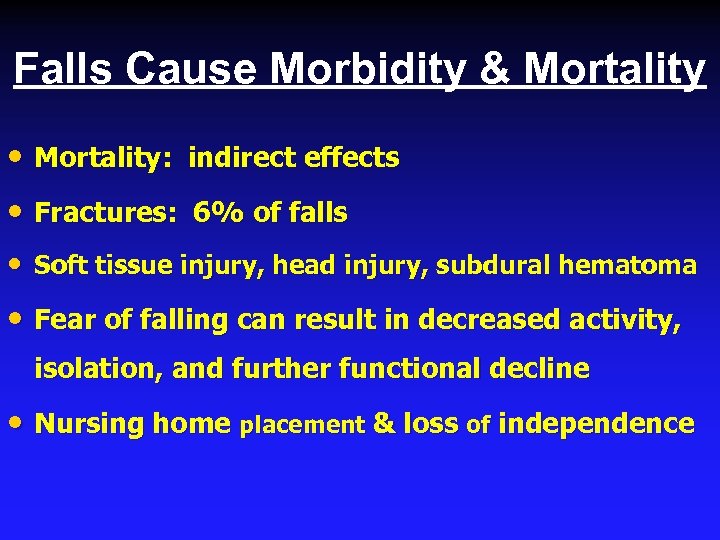 Falls Cause Morbidity & Mortality

• Mortality: indirect effects

• Fractures: 6% of falls

• Soft tissue injury, head injury, subdural hematoma

• Fear of falling can result in decreased activity, isolation, and further functional decline

• Nursing home placement & loss of independence